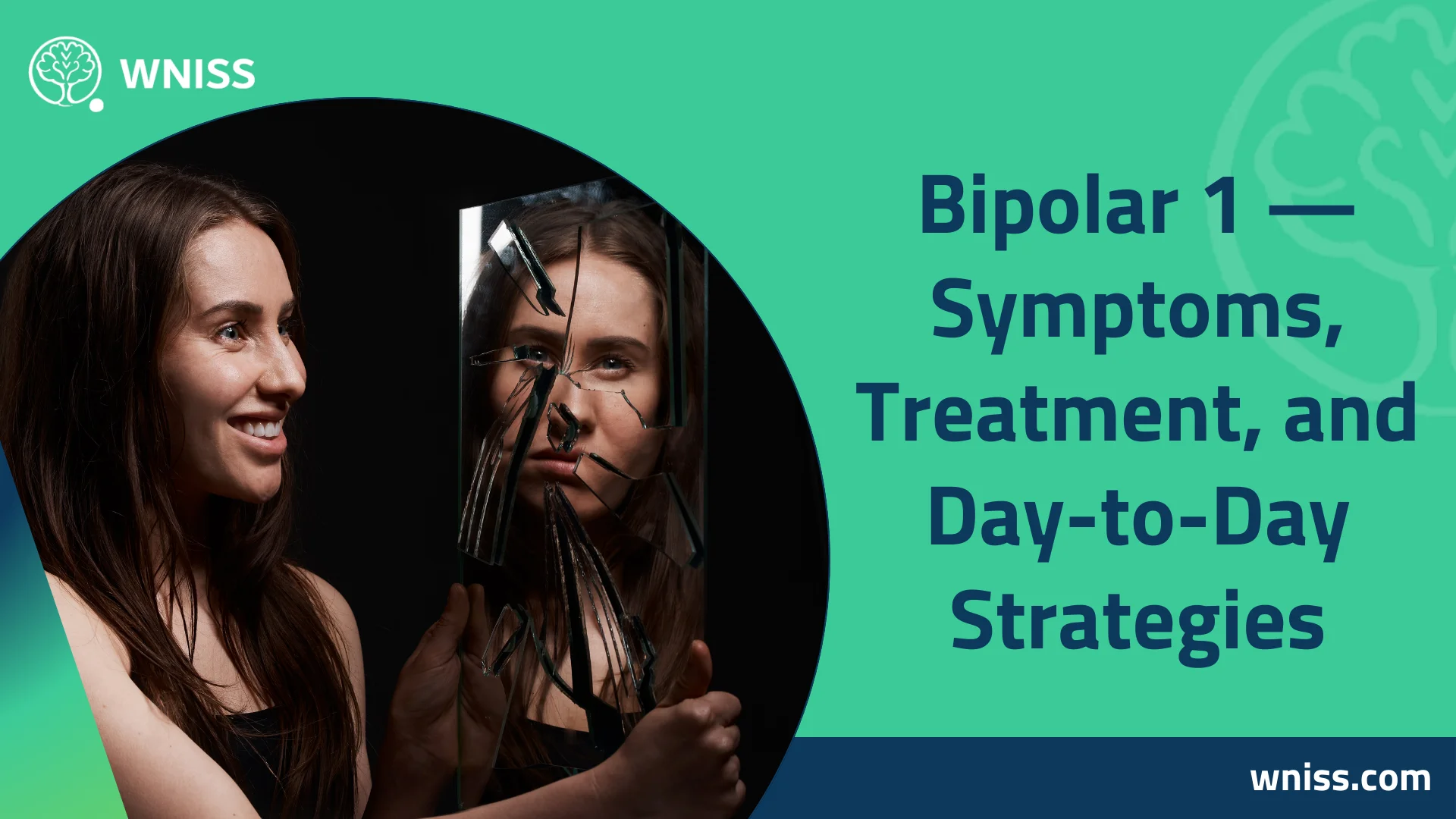 WNISS

Bipolar 1 — Symptoms, Treatment, and Day-to-Day Strategies

wniss.com